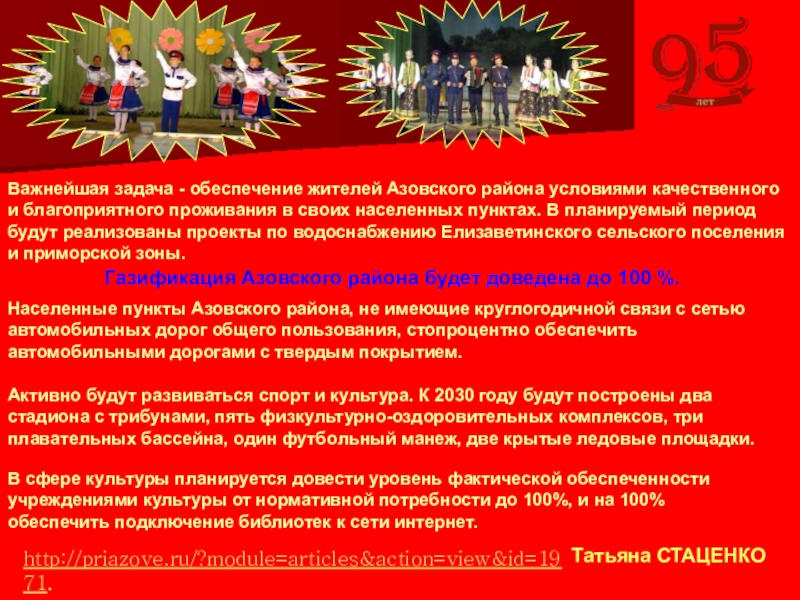 95
лет

Важнейшая задача - обеспечение жителей Азовского района условиями качественного и благоприятного проживания в своих населенных пунктах. В планируемый период будут реализованы проекты по водоснабжению Елизаветинского сельского поселения и приморской зоны.

Газификация Азовского района будет доведена до 100 %.

Населенные пункты Азовского района, не имеющие круглогодичной связи с сетью автомобильных дорог общего пользования, стопроцентно обеспечить автомобильными дорогами с твердым покрытием.

Активно будут развиваться спорт и культура. К 2030 году будут построены два стадиона с трибунами, пять физкультурно-оздоровительных комплексов, три плавательных бассейна, один футбольный манеж, две крытые ледовые площадки.

В сфере культуры планируется довести уровень фактической обеспеченности учреждениями культуры от нормативной потребности до 100%, и на 100% обеспечить подключение библиотек к сети интернет.

http://priazove.ru/?module=articles&action=view&id=1971. Татьяна СТАЦЕНКО